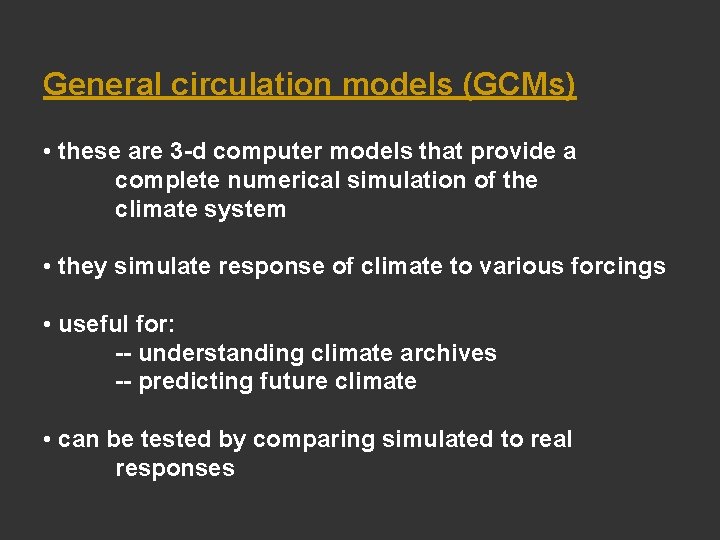 General circulation models (GCMs)

• these are 3-d computer models that provide a complete numerical simulation of the climate system

• they simulate response of climate to various forcings

• useful for:
-- understanding climate archives
-- predicting future climate

• can be tested by comparing simulated to real responses